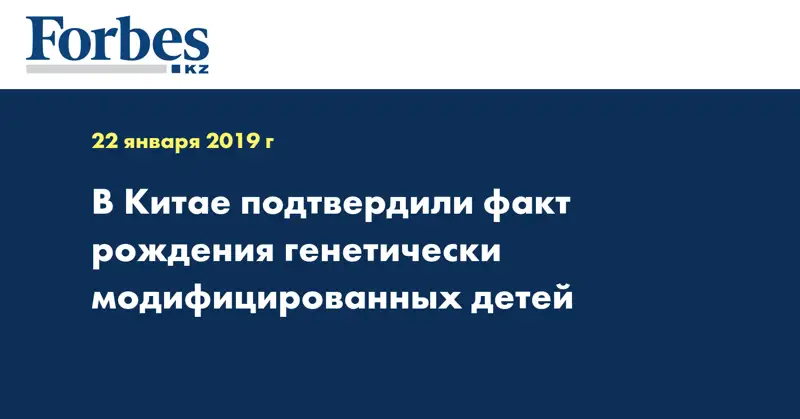 Forbes
KZ

22 января 2019 г

В Китае подтвердили факт рождения генетически модифицированных детей